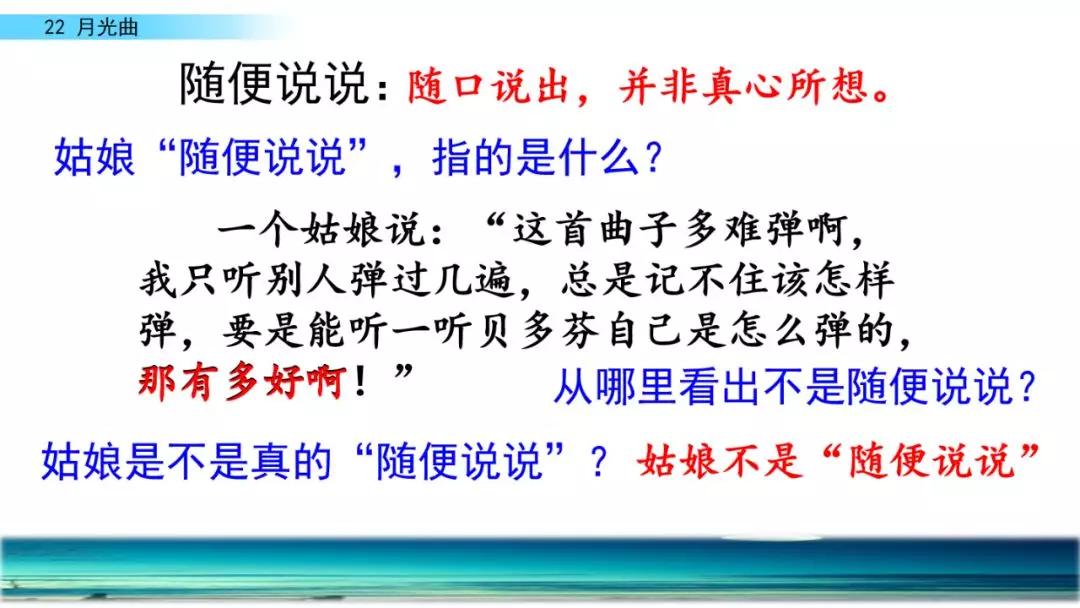 22 月光曲

随便说说：随口说出，并非真心所想。

姑娘“随便说说”，指的是什么？

一个姑娘说：“这首曲子多难弹啊，我只听别人弹过几遍，总是记不住该怎样弹，要是能听一听贝多芬自己是怎么弹的，那有多好啊！”

从哪里看出不是随便说说？

姑娘是不是真的“随便说说”？ 姑娘不是“随便说说”